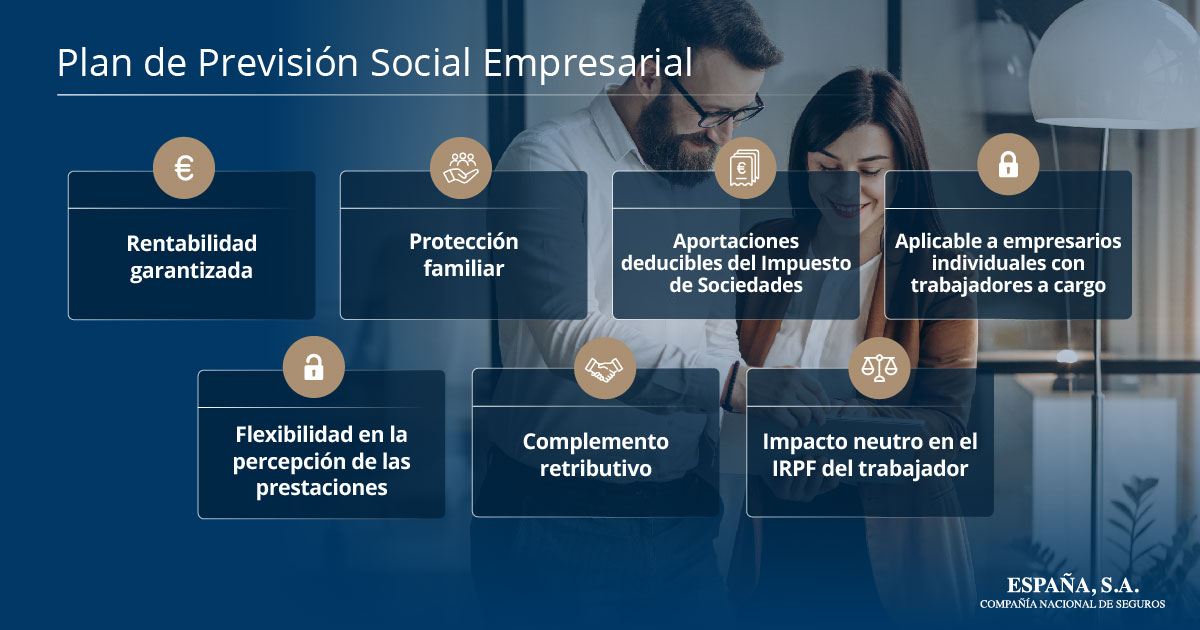 Plan de Previsión Social Empresarial

€

Rentabilidad garantizada

Protección familiar

€

Aportaciones deducibles del Impuesto de Sociedades

Aplicable a empresarios individuales con trabajadores a cargo

Flexibilidad en la percepción de las prestaciones

Complemento retributivo

Impacto neutro en el IRPF del trabajador

ESPAÑA, S.A.
COMPAÑÍA NACIONAL DE SEGUROS